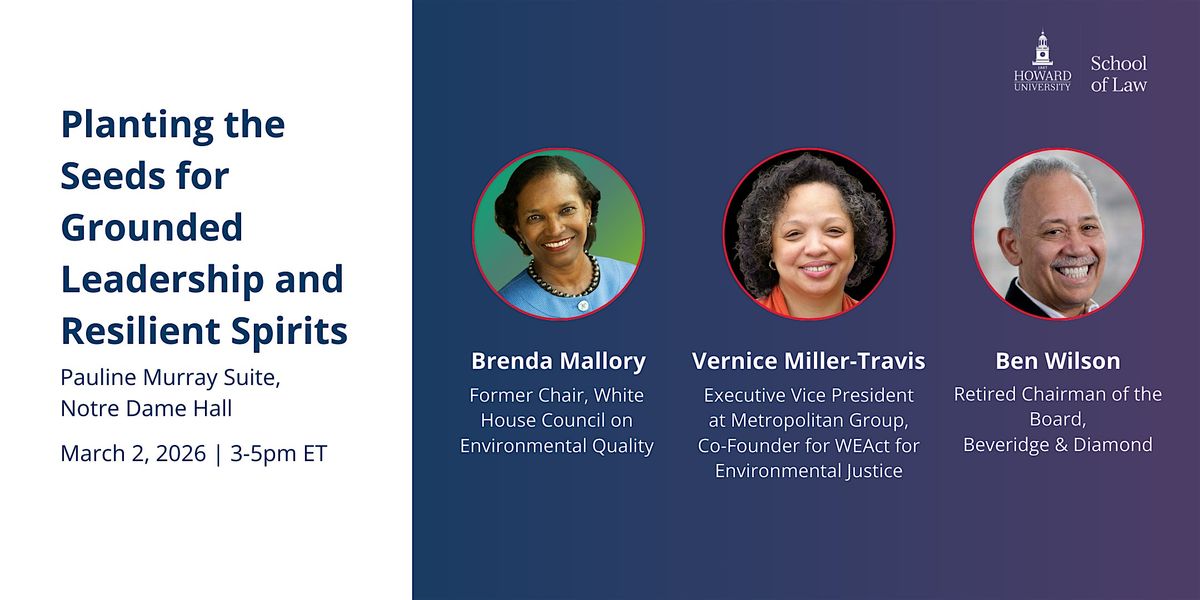 Planting the Seeds for Grounded Leadership and Resilient Spirits

Pauline Murray Suite, Notre Dame Hall

March 2, 2026 | 3-5pm ET

1867 HOWARD UNIVERSITY

School of Law

Brenda Mallory
Former Chair, White House Council on Environmental Quality

Vernice Miller-Travis
Executive Vice President at Metropolitan Group, Co-Founder for WEAct for Environmental Justice

Ben Wilson
Retired Chairman of the Board, Beveridge & Diamond